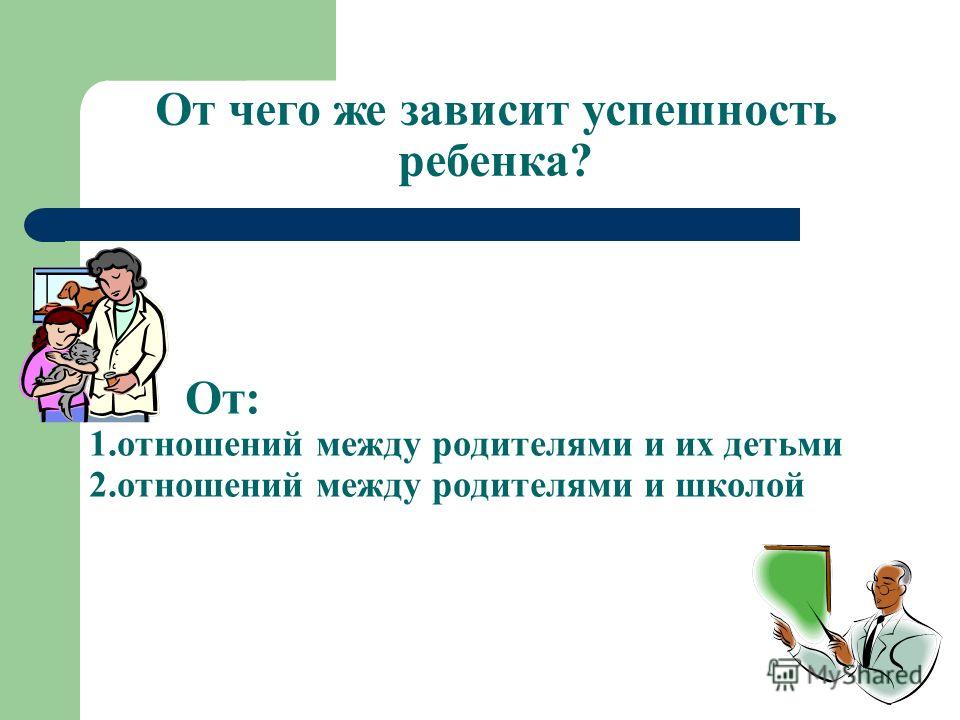 От чего же зависит успешность ребенка?

От:
1.отношений между родителями и их детьми
2.отношений между родителями и школой

MyShared